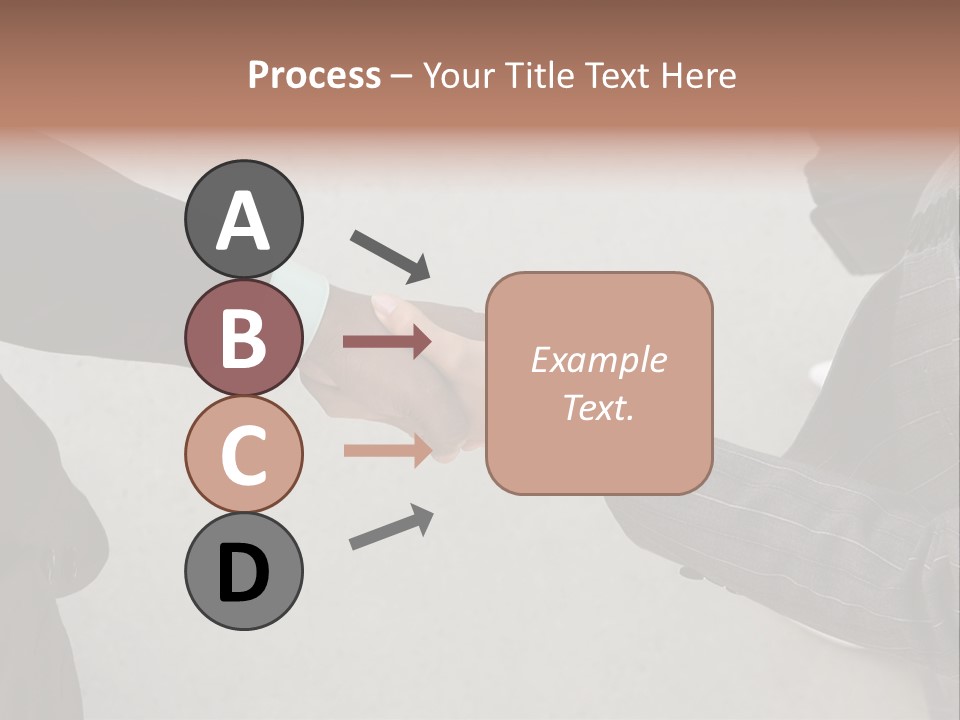 Process – Your Title Text Here

A

B

C

D

Example Text.